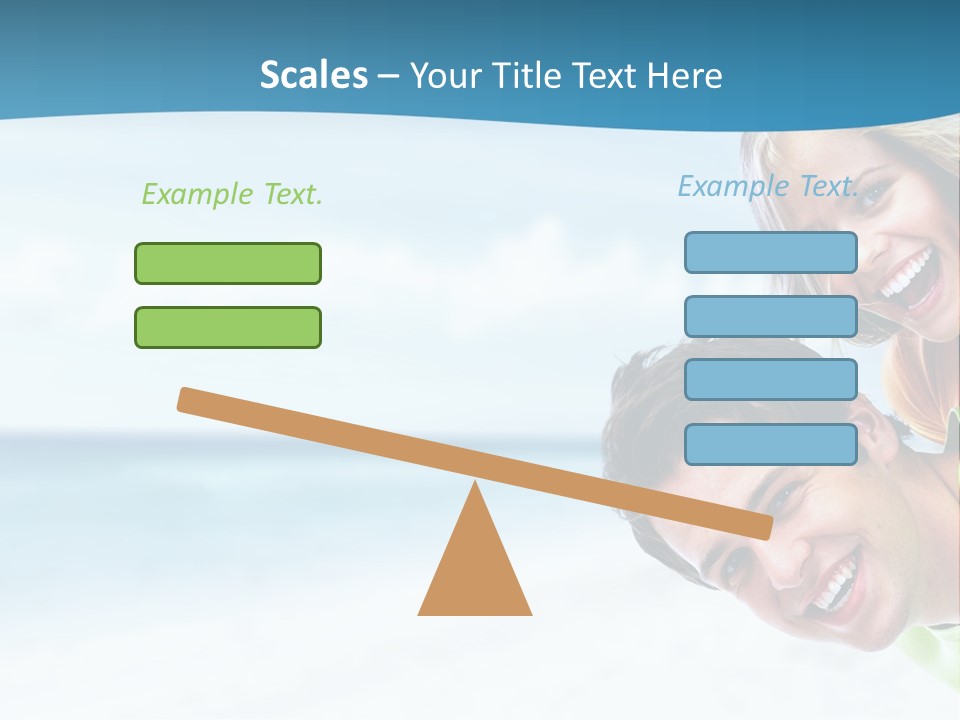 Scales – Your Title Text Here

Example Text.

Example Text.